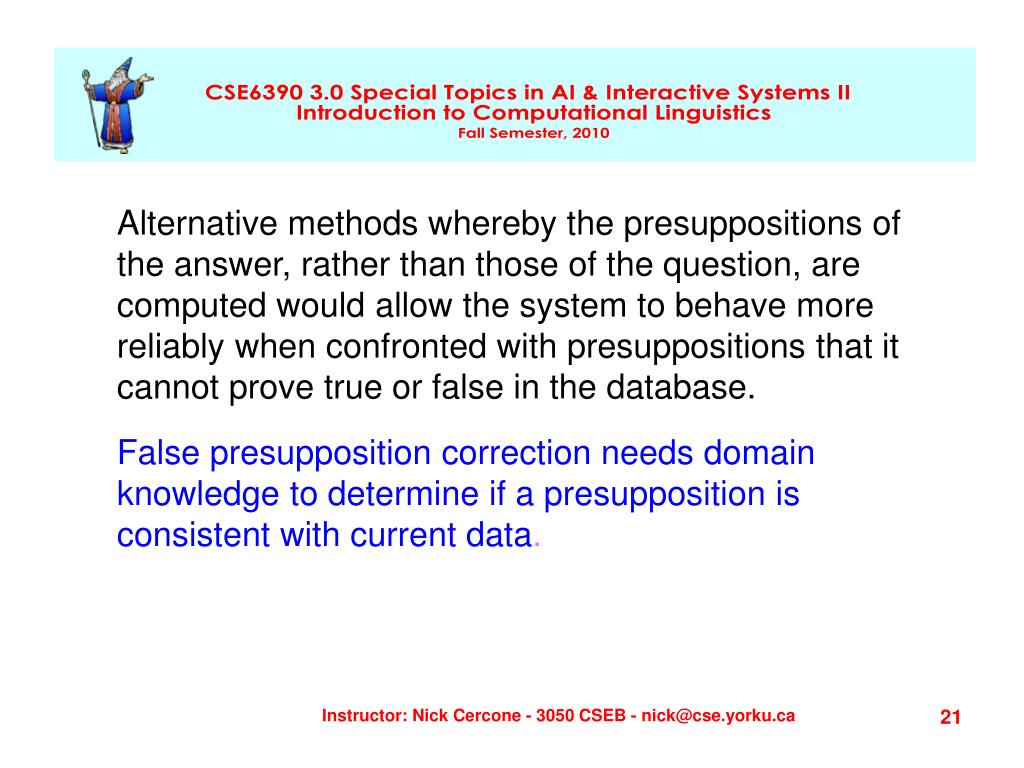 CSE6390 3.0 Special Topics in AI & Interactive Systems II
Introduction to Computational Linguistics
Fall Semester, 2010

Alternative methods whereby the presuppositions of the answer, rather than those of the question, are computed would allow the system to behave more reliably when confronted with presuppositions that it cannot prove true or false in the database.

False presupposition correction needs domain knowledge to determine if a presupposition is consistent with current data.

Instructor: Nick Cercone - 3050 CSEB - nick@cse.yorku.ca

21